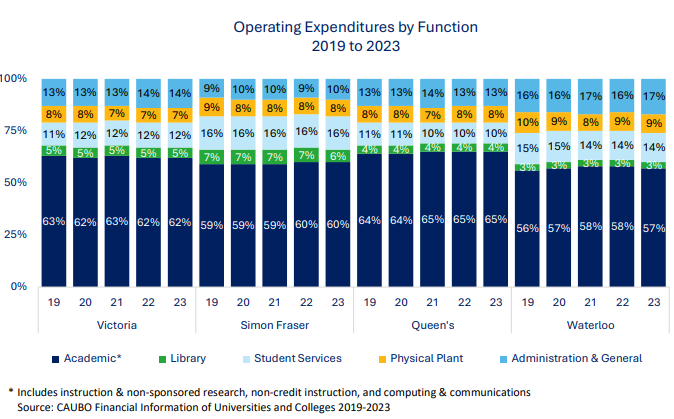 Operating Expenditures by Function
2019 to 2023

100%
75%
50%
25%
0%

13% 13% 13% 14% 14% 9% 10% 10% 9% 10% 13% 13% 14% 13% 13% 16% 16% 17% 16% 17%
8% 8% 7% 7% 7% 9% 8% 8% 8% 8% 8% 8% 7% 8% 8% 10% 9% 8% 9% 9%
11% 12% 12% 12% 12% 16% 16% 16% 16% 16% 11% 11% 10% 10% 10% 15% 15% 14% 14% 14%
5% 5% 5% 5% 5% 7% 7% 7% 7% 6% 4% 4% 4% 4% 4% 3% 3% 3% 3% 3%
63% 62% 63% 62% 62% 59% 59% 59% 60% 60% 64% 64% 65% 65% 65% 56% 57% 58% 58% 57%

19 20 21 22 23 19 20 21 22 23 19 20 21 22 23 19 20 21 22 23
Victoria Simon Fraser Queen's Waterloo

Academic* Library Student Services Physical Plant Administration & General

* Includes instruction & non-sponsored research, non-credit instruction, and computing & communications
Source: CAUBO Financial Information of Universities and Colleges 2019-2023